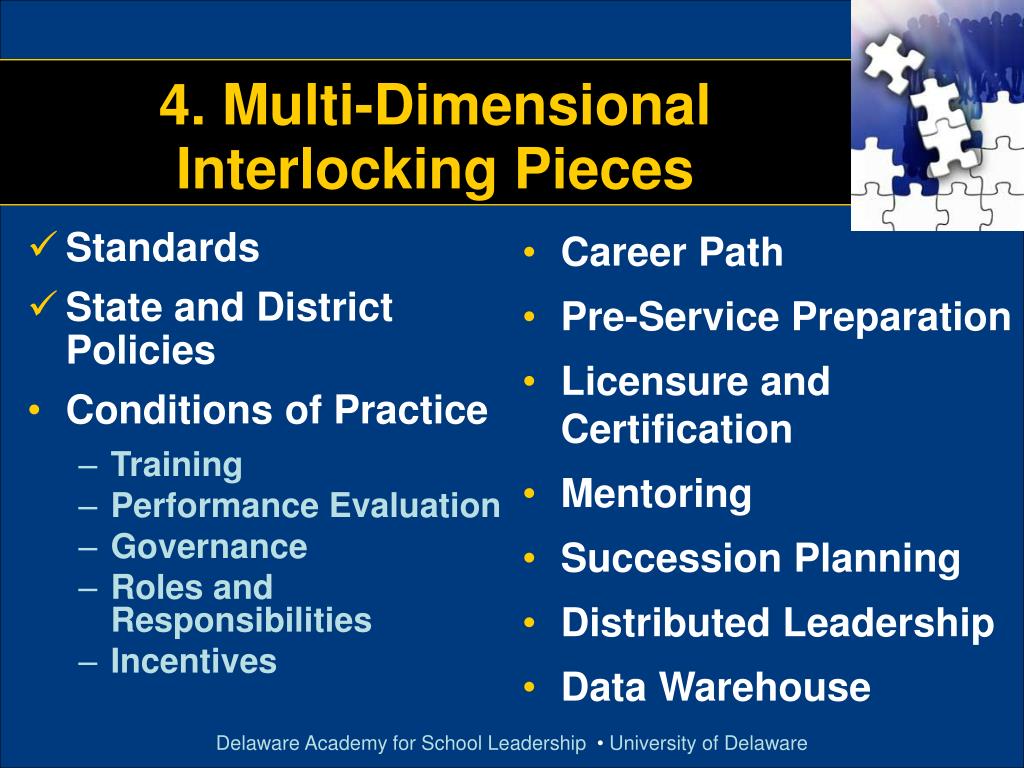 4. Multi-Dimensional Interlocking Pieces

✓ Standards
✓ State and District Policies
• Conditions of Practice
– Training
– Performance Evaluation
– Governance
– Roles and Responsibilities
– Incentives

• Career Path
• Pre-Service Preparation
• Licensure and Certification
• Mentoring
• Succession Planning
• Distributed Leadership
• Data Warehouse

Delaware Academy for School Leadership • University of Delaware